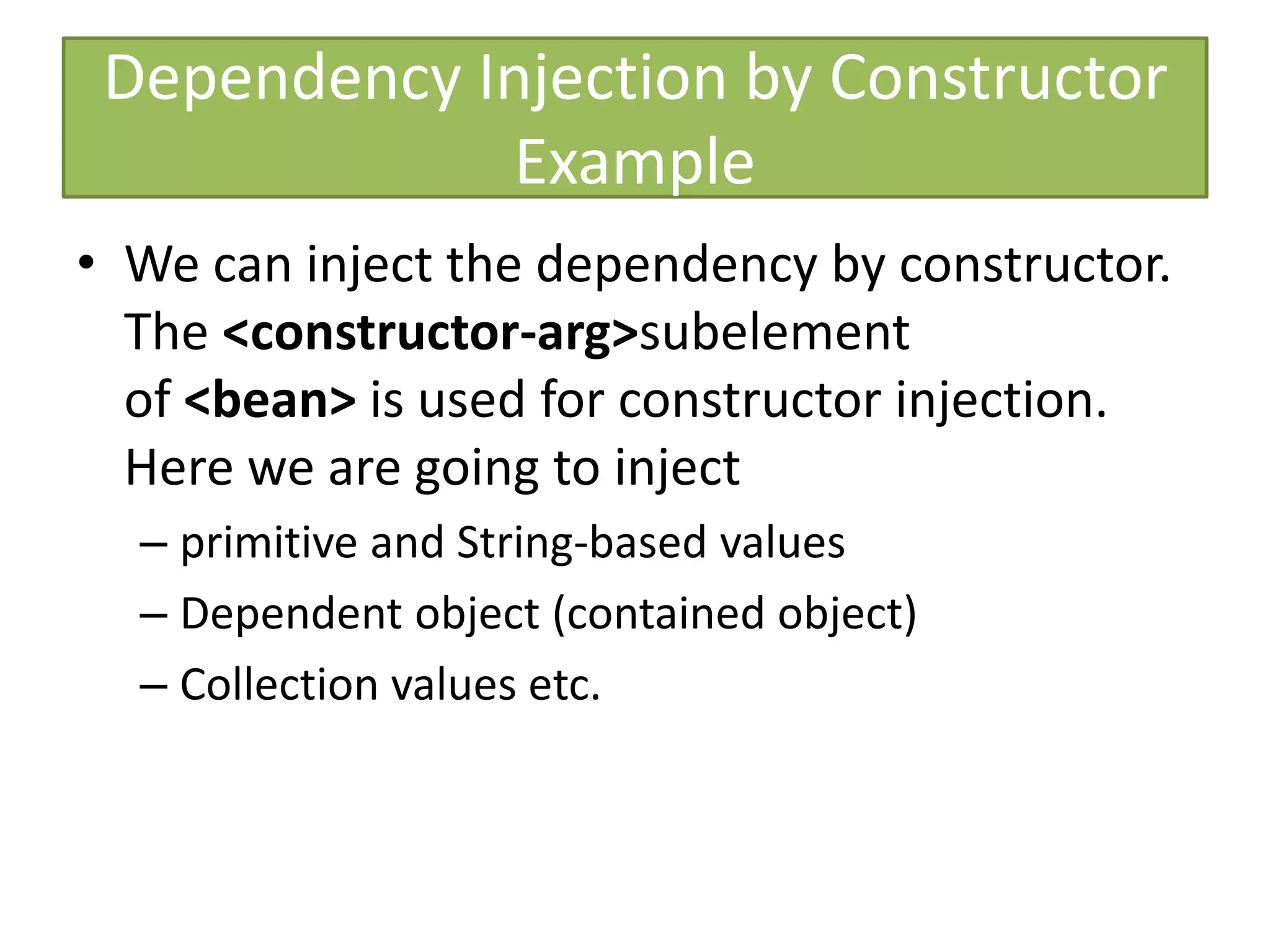 Dependency Injection by Constructor Example

• We can inject the dependency by constructor. The <constructor-arg>subelement of <bean> is used for constructor injection. Here we are going to inject
– primitive and String-based values
– Dependent object (contained object)
– Collection values etc.